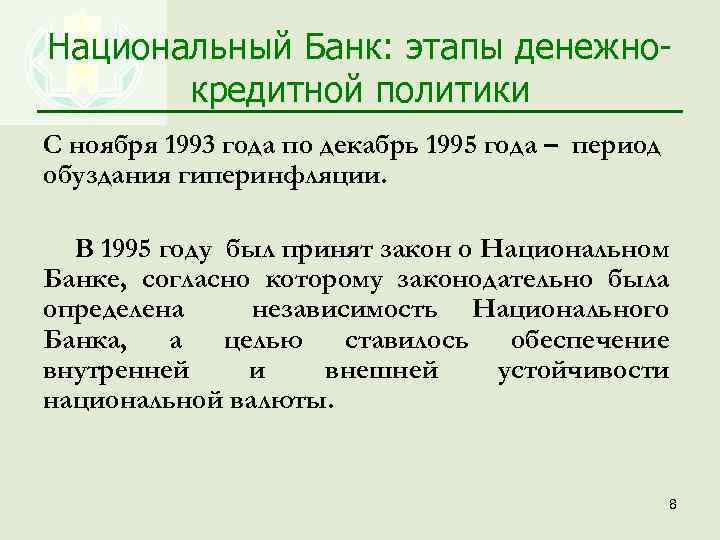 Национальный Банк: этапы денежно-кредитной политики

С ноября 1993 года по декабрь 1995 года – период обуздания гиперинфляции.

В 1995 году был принят закон о Национальном Банке, согласно которому законодательно была определена независимость Национального Банка, а целью ставилось обеспечение внутренней и внешней устойчивости национальной валюты.

8